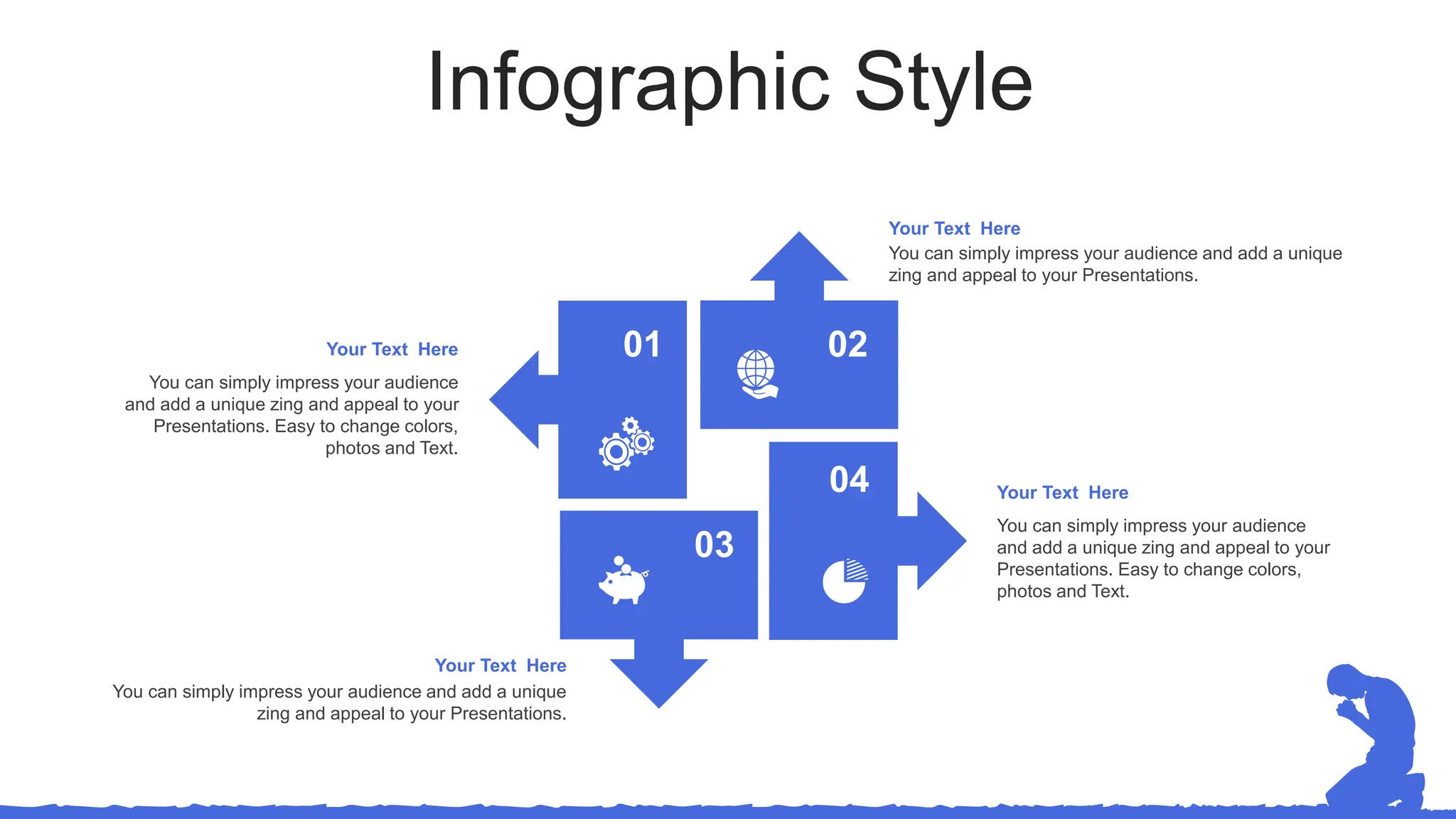 Infographic Style

Your Text Here
You can simply impress your audience and add a unique zing and appeal to your Presentations.

Your Text Here
You can simply impress your audience and add a unique zing and appeal to your Presentations. Easy to change colors, photos and Text.

01

02

04

03

Your Text Here
You can simply impress your audience and add a unique zing and appeal to your Presentations. Easy to change colors, photos and Text.

Your Text Here
You can simply impress your audience and add a unique zing and appeal to your Presentations.